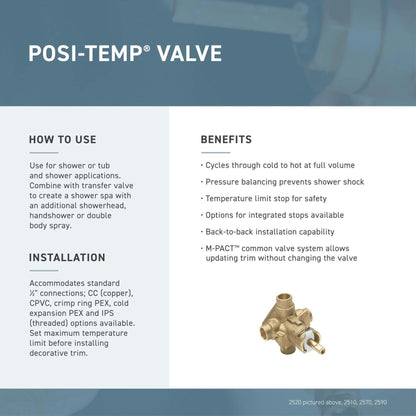 POSI-TEMP® VALVE

HOW TO USE

Use for shower or tub and shower applications. Combine with transfer valve to create a shower spa with an additional showerhead, handshower or double body spray.

INSTALLATION

Accommodates standard ½" connections; CC (copper), CPVC, crimp ring PEX, cold expansion PEX and IPS (threaded) options available. Set maximum temperature limit before installing decorative trim.

BENEFITS

· Cycles through cold to hot at full volume

· Pressure balancing prevents shower shock

· Temperature limit stop for safety

· Options for integrated stops available

· Back-to-back installation capability

· M-PACT™ common valve system allows updating trim without changing the valve

2520 pictured above, 2510, 2570, 2590